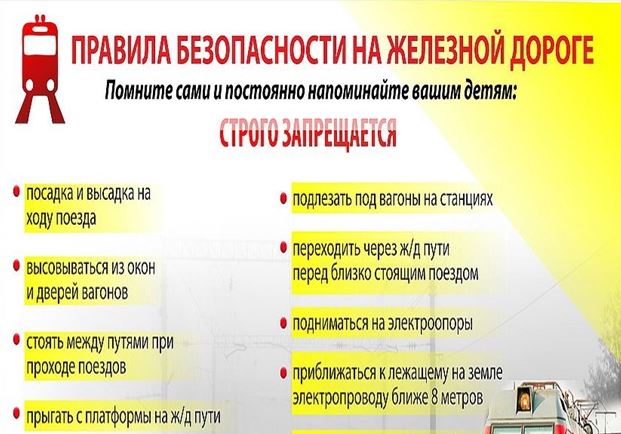 ПРАВИЛА БЕЗОПАСНОСТИ НА ЖЕЛЕЗНОЙ ДОРОГЕ

Помните сами и постоянно напоминайте вашим детям:

СТРОГО ЗАПРЕЩАЕТСЯ

посадка и высадка на ходу поезда

высовываться из окон и дверей вагонов

стоять между путями при проходе поездов

прыгать с платформы на ж/д пути

подлезать под вагоны на станциях

переходить через ж/д пути перед близко стоящим поездом

подниматься на электроопоры

приближаться к лежащему на земле электропроводу ближе 8 метров